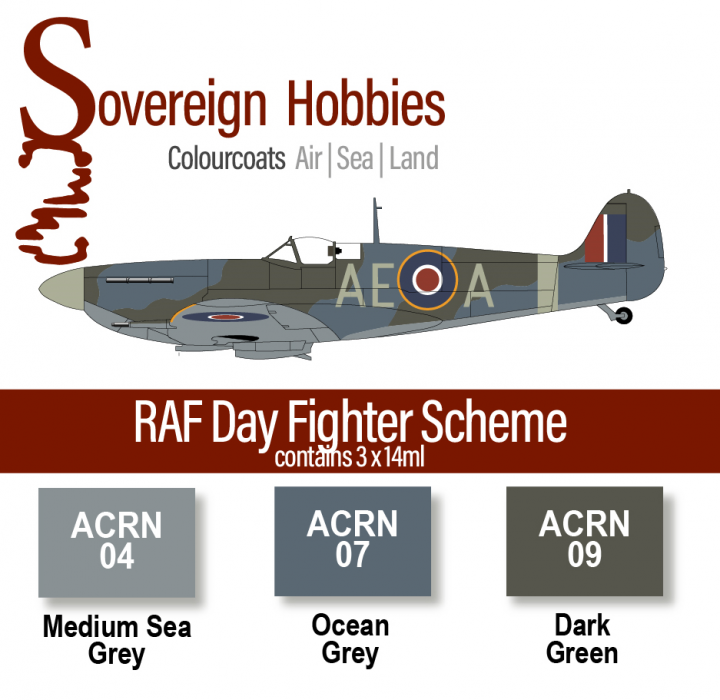 Sovereign Hobbies
Colourcoats Air | Sea | Land

AE A

RAF Day Fighter Scheme
contains 3 x 14ml

ACRN 04
Medium Sea Grey

ACRN 07
Ocean Grey

ACRN 09
Dark Green